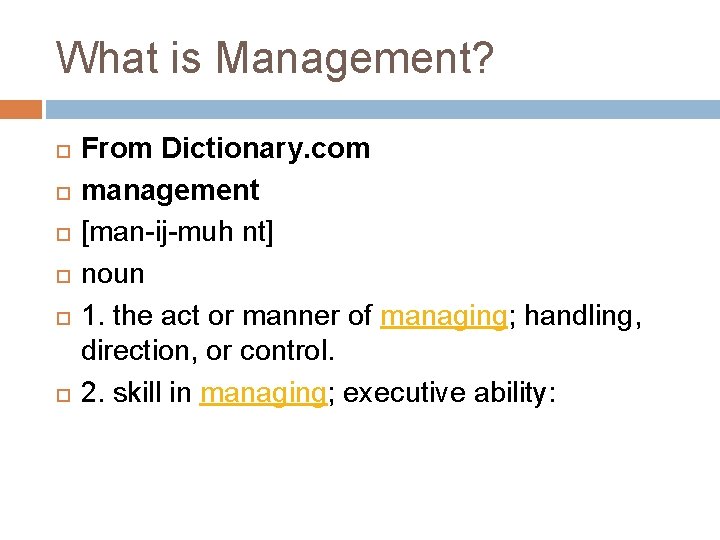 What is Management?

From Dictionary.com

management

[man-ij-muh nt]

noun

1. the act or manner of managing; handling, direction, or control.

2. skill in managing; executive ability: